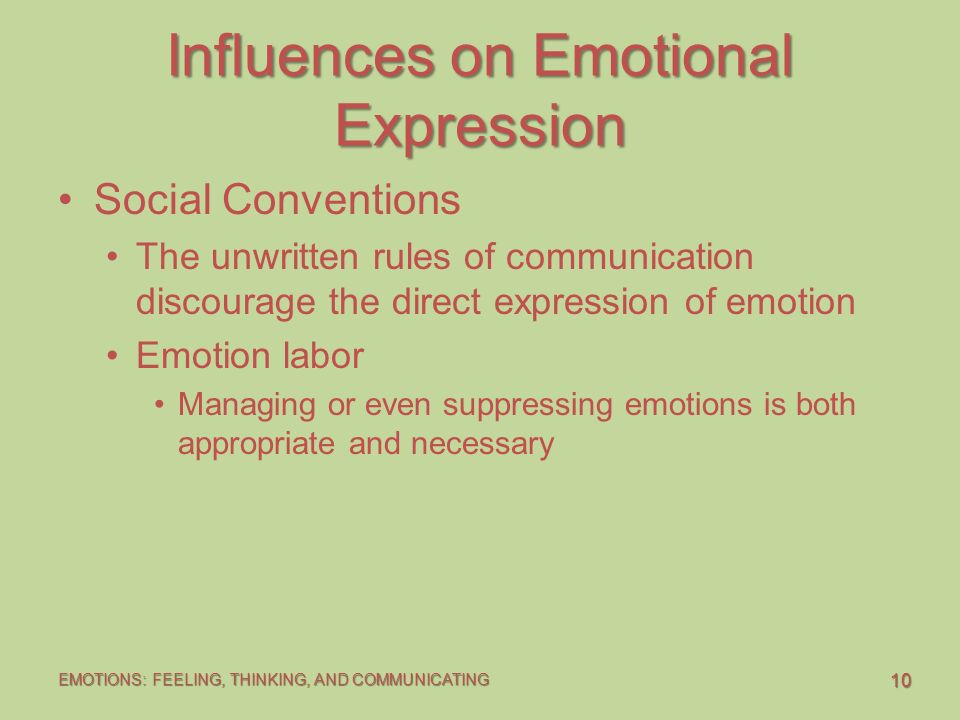 Influences on Emotional Expression

• Social Conventions
  • The unwritten rules of communication discourage the direct expression of emotion
  • Emotion labor
    • Managing or even suppressing emotions is both appropriate and necessary

EMOTIONS: FEELING, THINKING, AND COMMUNICATING

10